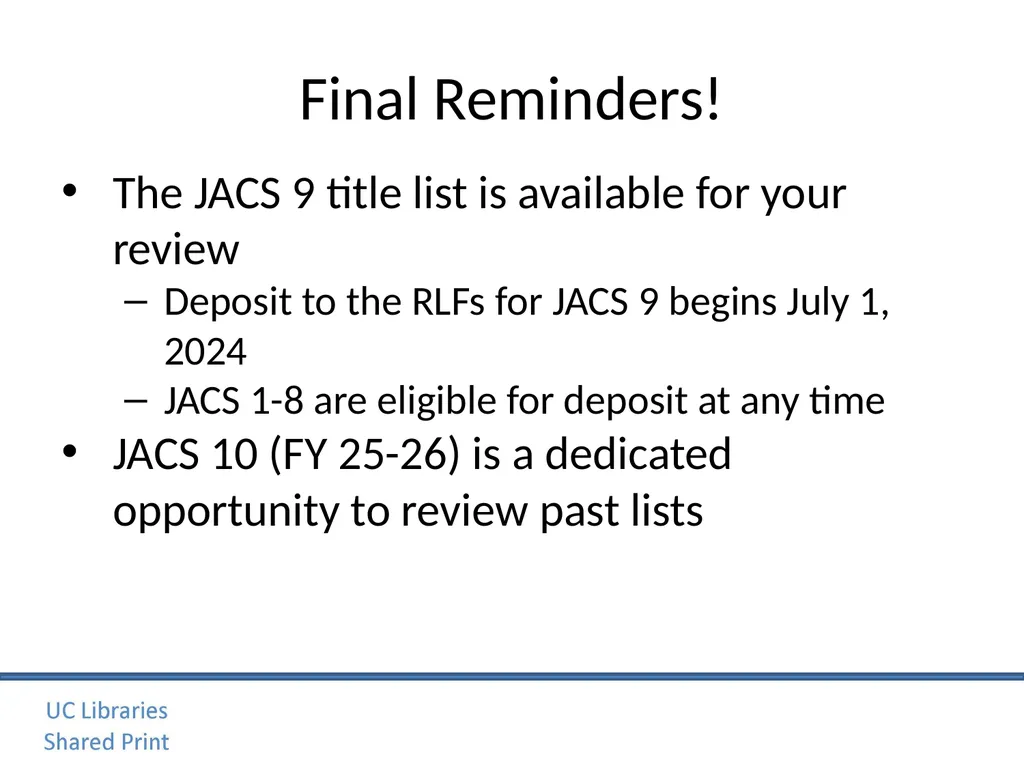 Final Reminders!

• The JACS 9 title list is available for your review
  – Deposit to the RLFs for JACS 9 begins July 1, 2024
  – JACS 1-8 are eligible for deposit at any time
• JACS 10 (FY 25-26) is a dedicated opportunity to review past lists

UC Libraries
Shared Print